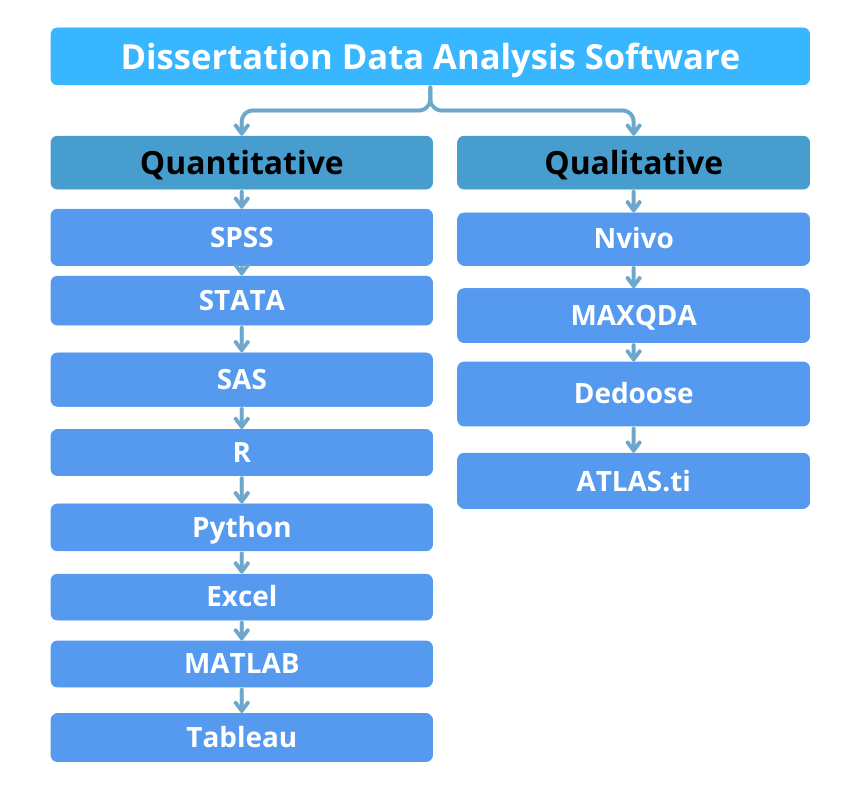 Dissertation Data Analysis Software

Quantitative

SPSS

STATA

SAS

R

Python

Excel

MATLAB

Tableau

Qualitative

Nvivo

MAXQDA

Dedoose

ATLAS.ti